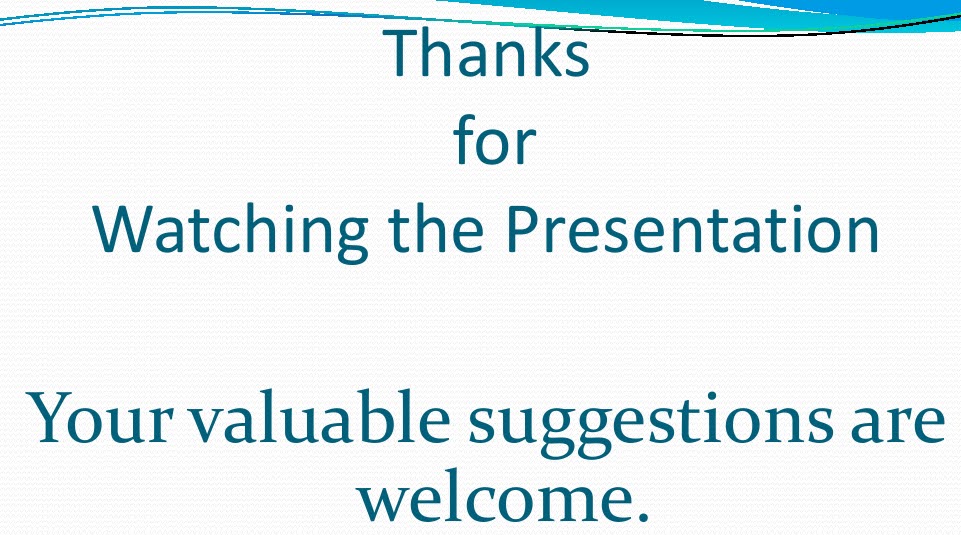 Thanks
for
Watching the Presentation

Your valuable suggestions are welcome.